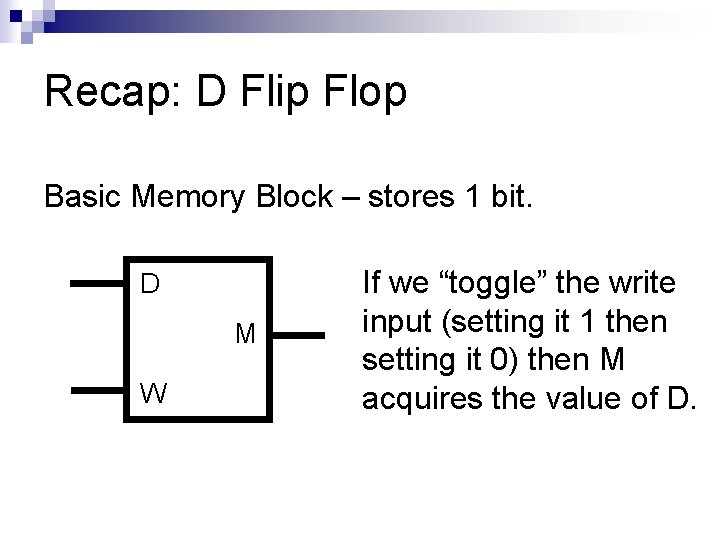 Recap: D Flip Flop

Basic Memory Block – stores 1 bit.

D

M

W

If we “toggle” the write input (setting it 1 then setting it 0) then M acquires the value of D.